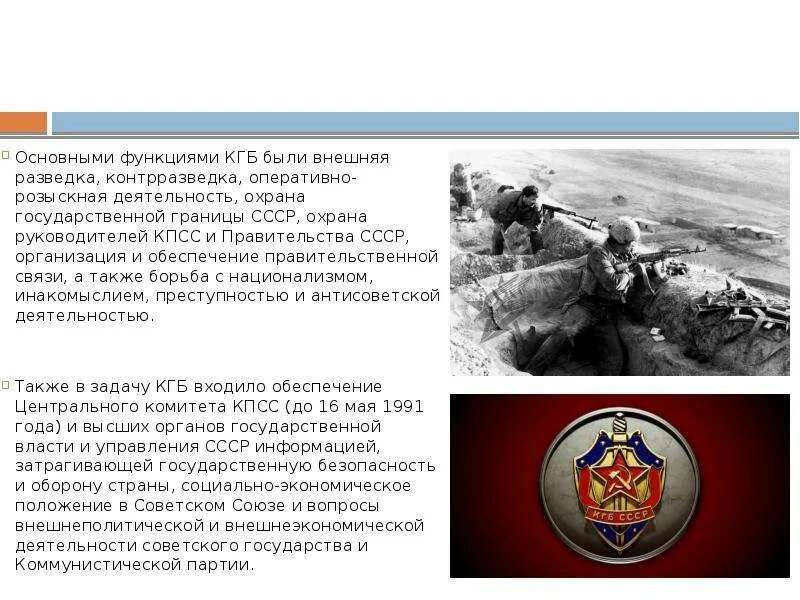 Основными функциями КГБ были внешняя разведка, контрразведка, оперативно-розыскная деятельность, охрана государственной границы СССР, охрана руководителей КПСС и Правительства СССР, организация и обеспечение правительственной связи, а также борьба с национализмом, инакомыслием, преступностью и антисоветской деятельностью.

Также в задачу КГБ входило обеспечение Центрального комитета КПСС (до 16 мая 1991 года) и высших органов государственной власти и управления СССР информацией, затрагивающей государственную безопасность и оборону страны, социально-экономическое положение в Советском Союзе и вопросы внешнеполитической и внешнеэкономической деятельности советского государства и Коммунистической партии.

КГБ СССР